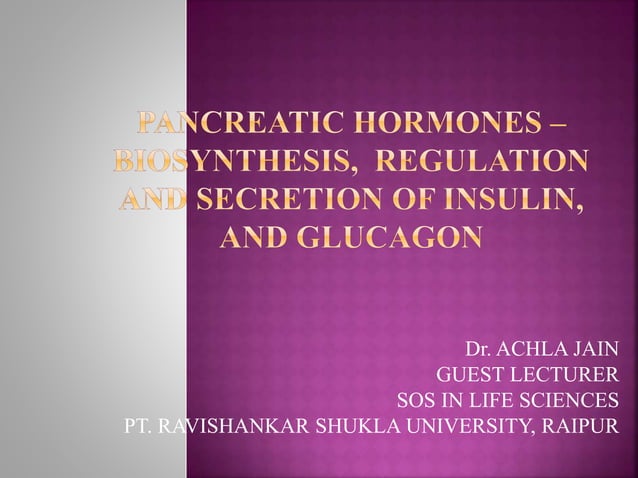 PANCREATIC HORMONES – BIOSYNTHESIS, REGULATION AND SECRETION OF INSULIN, AND GLUCAGON

Dr. ACHLA JAIN
GUEST LECTURER
SOS IN LIFE SCIENCES
PT. RAVISHANKAR SHUKLA UNIVERSITY, RAIPUR